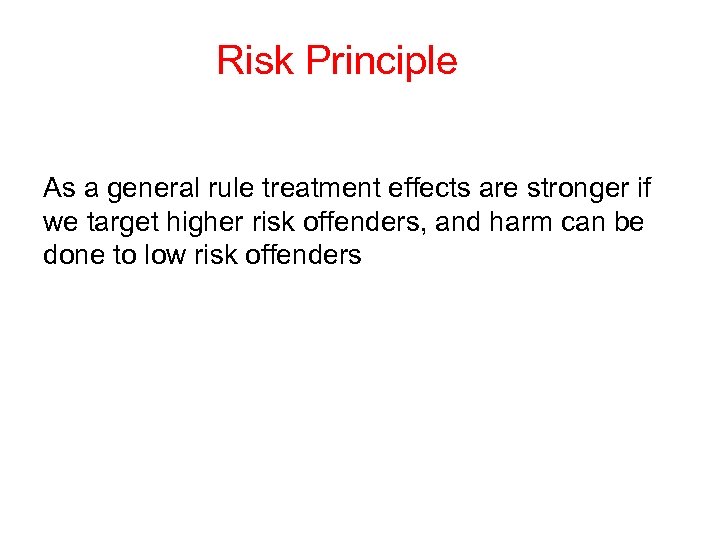 Risk Principle

As a general rule treatment effects are stronger if we target higher risk offenders, and harm can be done to low risk offenders